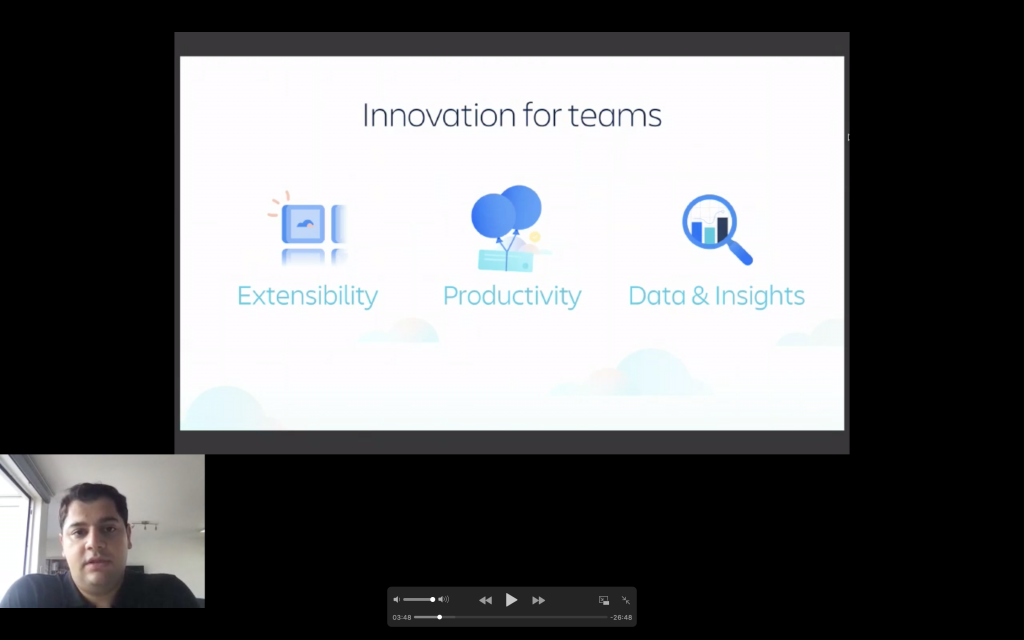 Innovation for teams

Extensibility

Productivity

Data & Insights

03:48

-26:48